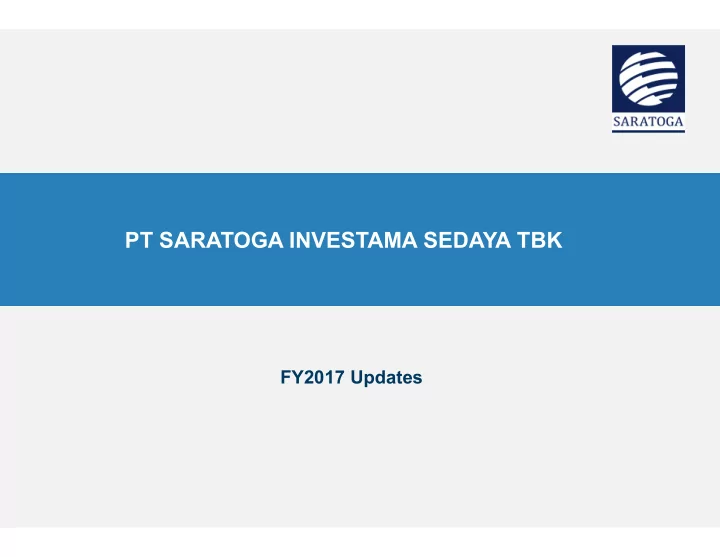 SARATOGA

PT SARATOGA INVESTAMA SEDAYA TBK

FY2017 Updates